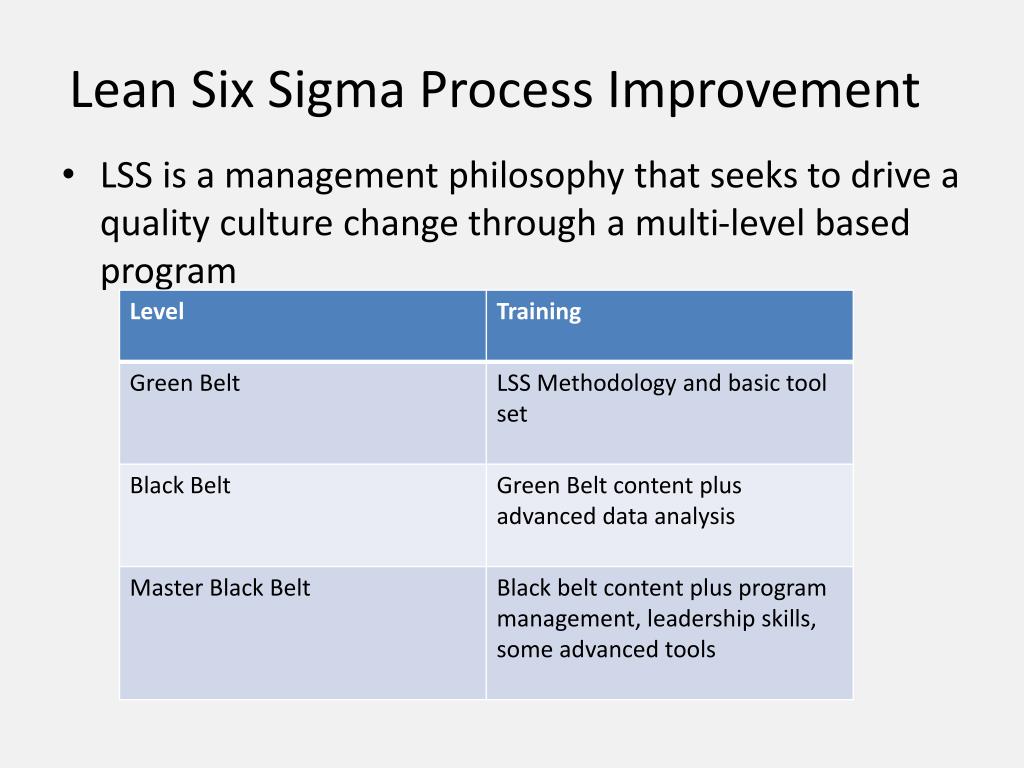 Lean Six Sigma Process Improvement

• LSS is a management philosophy that seeks to drive a quality culture change through a multi-level based program

| Level | Training |
|---|---|
| Green Belt | LSS Methodology and basic tool set |
| Black Belt | Green Belt content plus advanced data analysis |
| Master Black Belt | Black belt content plus program management, leadership skills, some advanced tools |